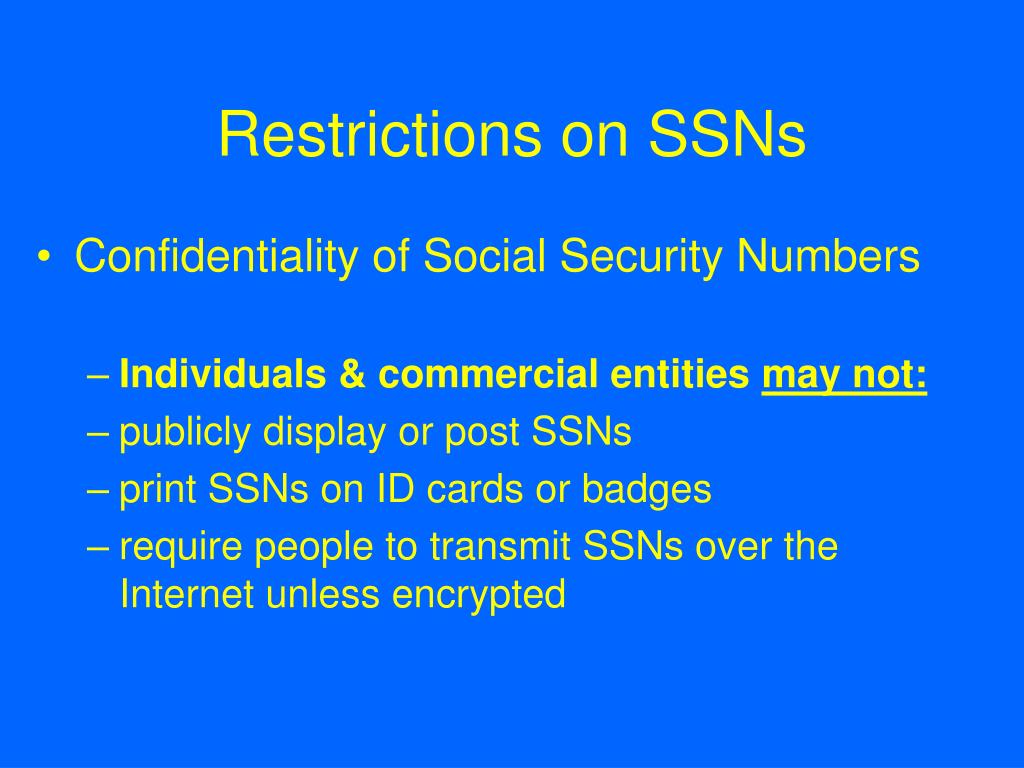 Restrictions on SSNs

• Confidentiality of Social Security Numbers

– Individuals & commercial entities may not:
– publicly display or post SSNs
– print SSNs on ID cards or badges
– require people to transmit SSNs over the Internet unless encrypted